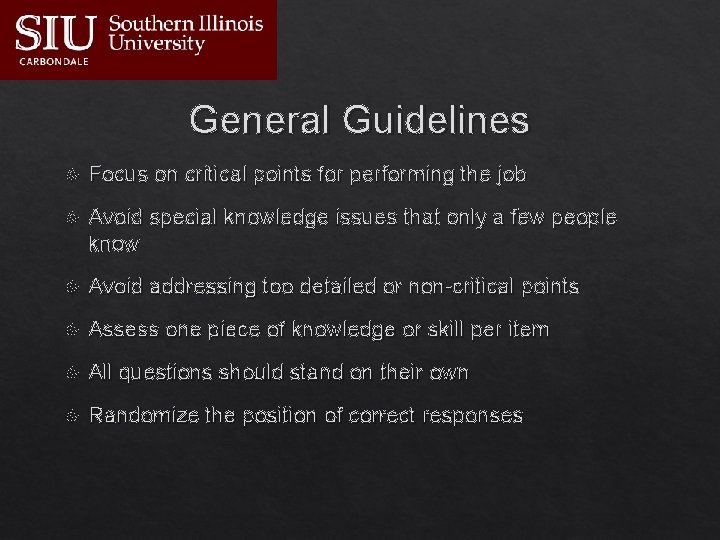 SIU Southern Illinois University
CARBONDALE

General Guidelines

Focus on critical points for performing the job

Avoid special knowledge issues that only a few people know

Avoid addressing too detailed or non-critical points

Assess one piece of knowledge or skill per item

All questions should stand on their own

Randomize the position of correct responses